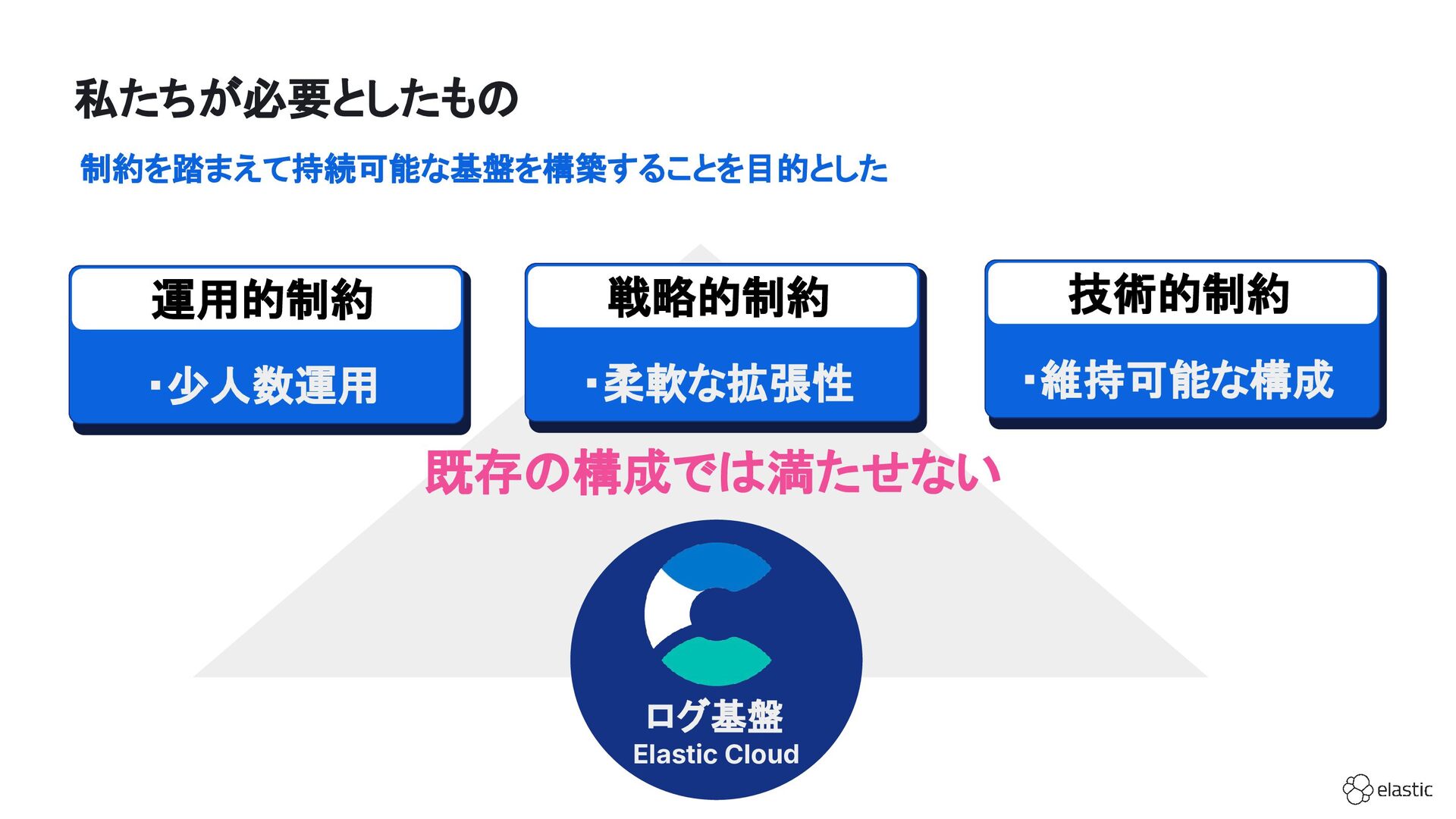 私たちが必要としたもの

制約を踏まえて持続可能な基盤を構築することを目的とした

運用的制約

・少人数運用

戦略的制約

・柔軟な拡張性

技術的制約

・維持可能な構成

既存の構成では満たせない

ログ基盤
Elastic Cloud

elastic